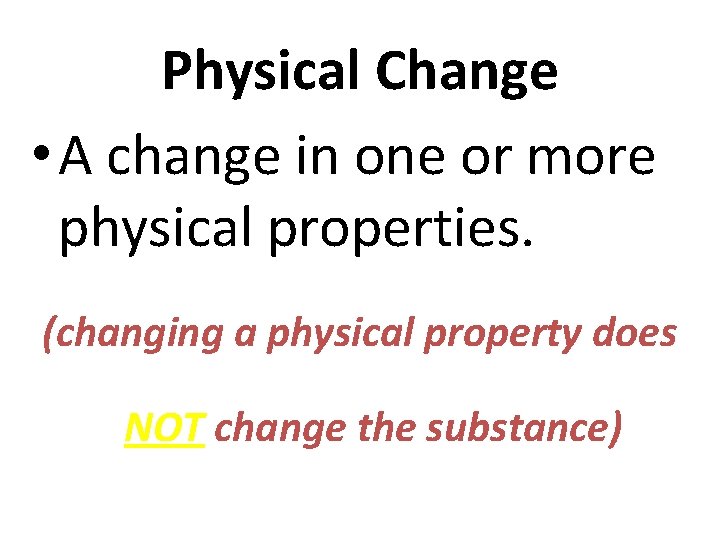 Physical Change

• A change in one or more physical properties.

(changing a physical property does NOT change the substance)